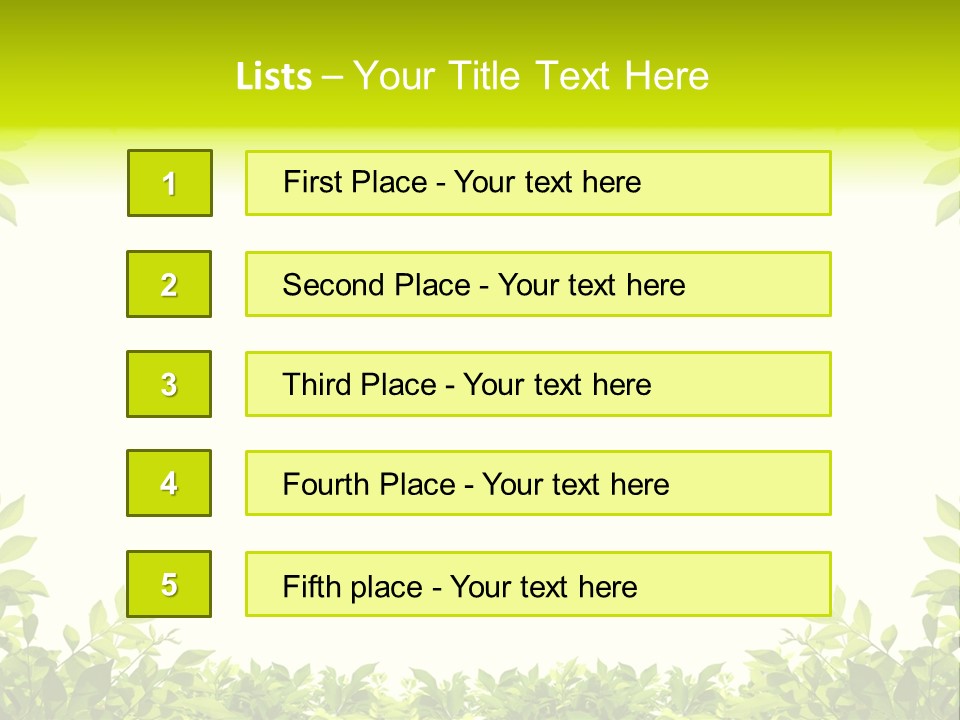 Lists – Your Title Text Here

1
First Place - Your text here

2
Second Place - Your text here

3
Third Place - Your text here

4
Fourth Place - Your text here

5
Fifth place - Your text here